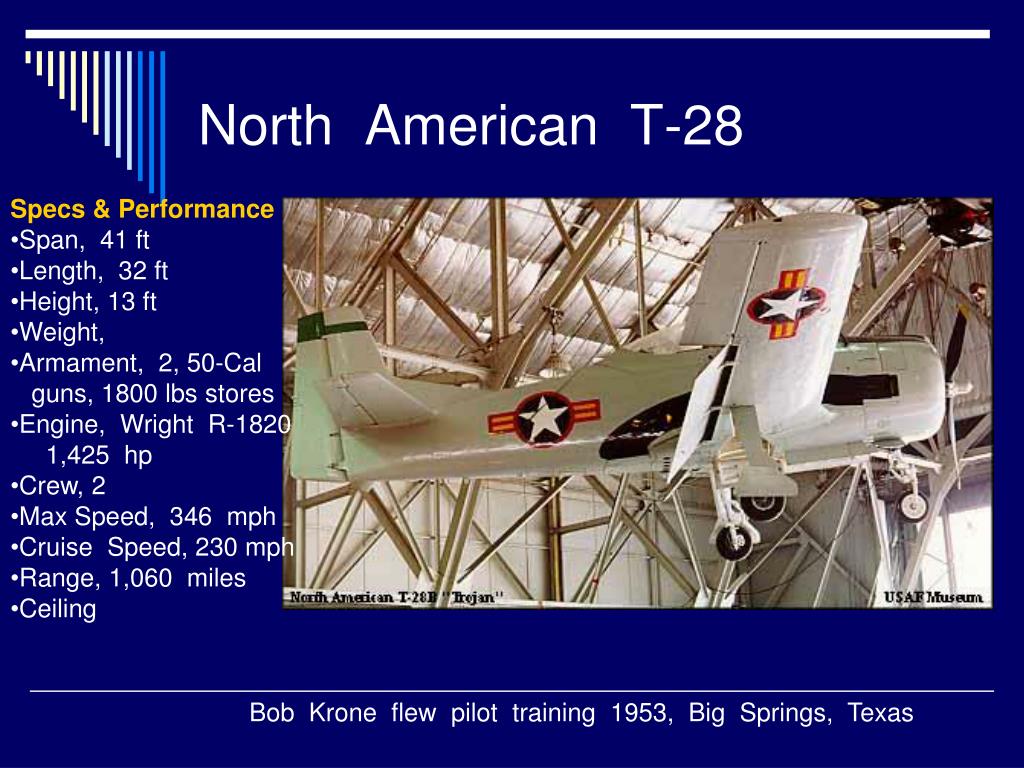 North American T-28

Specs & Performance
•Span, 41 ft
•Length, 32 ft
•Height, 13 ft
•Weight,
•Armament, 2, 50-Cal guns, 1800 lbs stores
•Engine, Wright R-1820 1,425 hp
•Crew, 2
•Max Speed, 346 mph
•Cruise Speed, 230 mph
•Range, 1,060 miles
•Ceiling

North American T-28B "Trojan"

USAF Museum

Bob Krone flew pilot training 1953, Big Springs, Texas